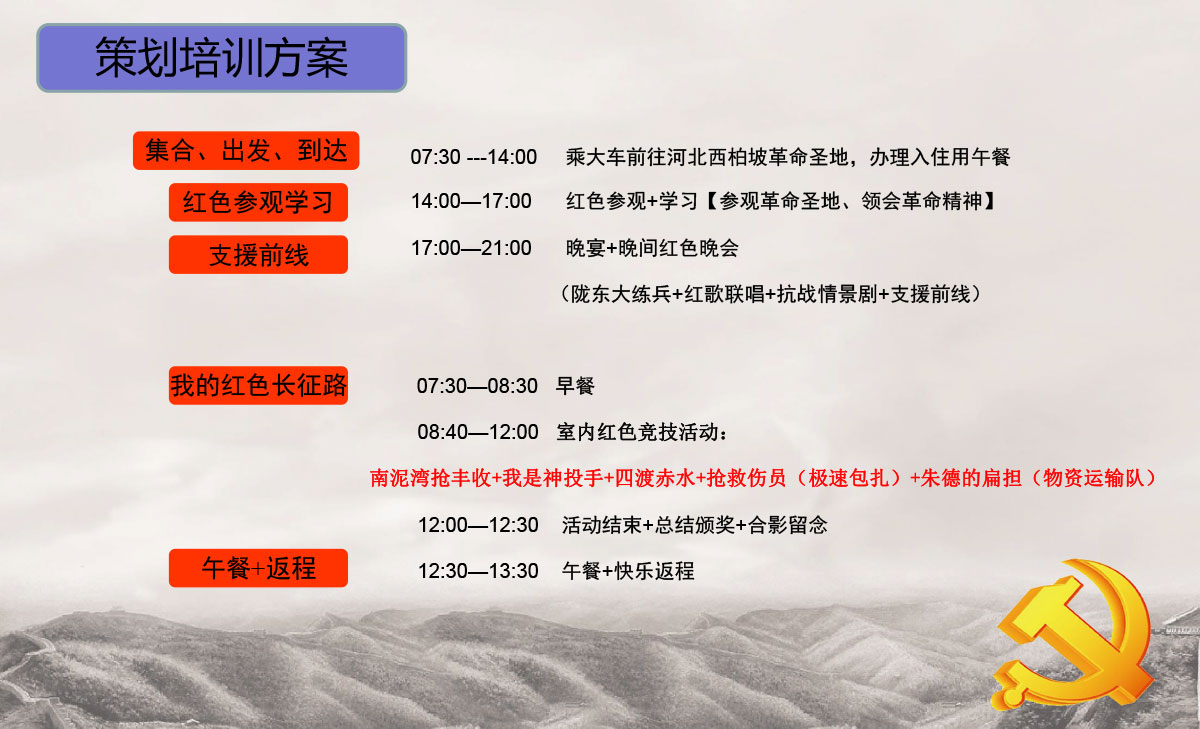 策划培训方案

集合、出发、到达 07:30 ---14:00 乘大车前往河北西柏坡革命圣地，办理入住用午餐

红色参观学习 14:00—17:00 红色参观+学习【参观革命圣地、领会革命精神】

支援前线 17:00—21:00 晚宴+晚间红色晚会

（陇东大练兵+红歌联唱+抗战情景剧+支援前线）

我的红色长征路 07:30—08:30 早餐

08:40—12:00 室内红色竞技活动：

南泥湾抢丰收+我是神投手+四渡赤水+抢救伤员（极速包扎）+朱德的扁担（物资运输队）

12:00—12:30 活动结束+总结颁奖+合影留念

午餐+返程 12:30—13:30 午餐+快乐返程